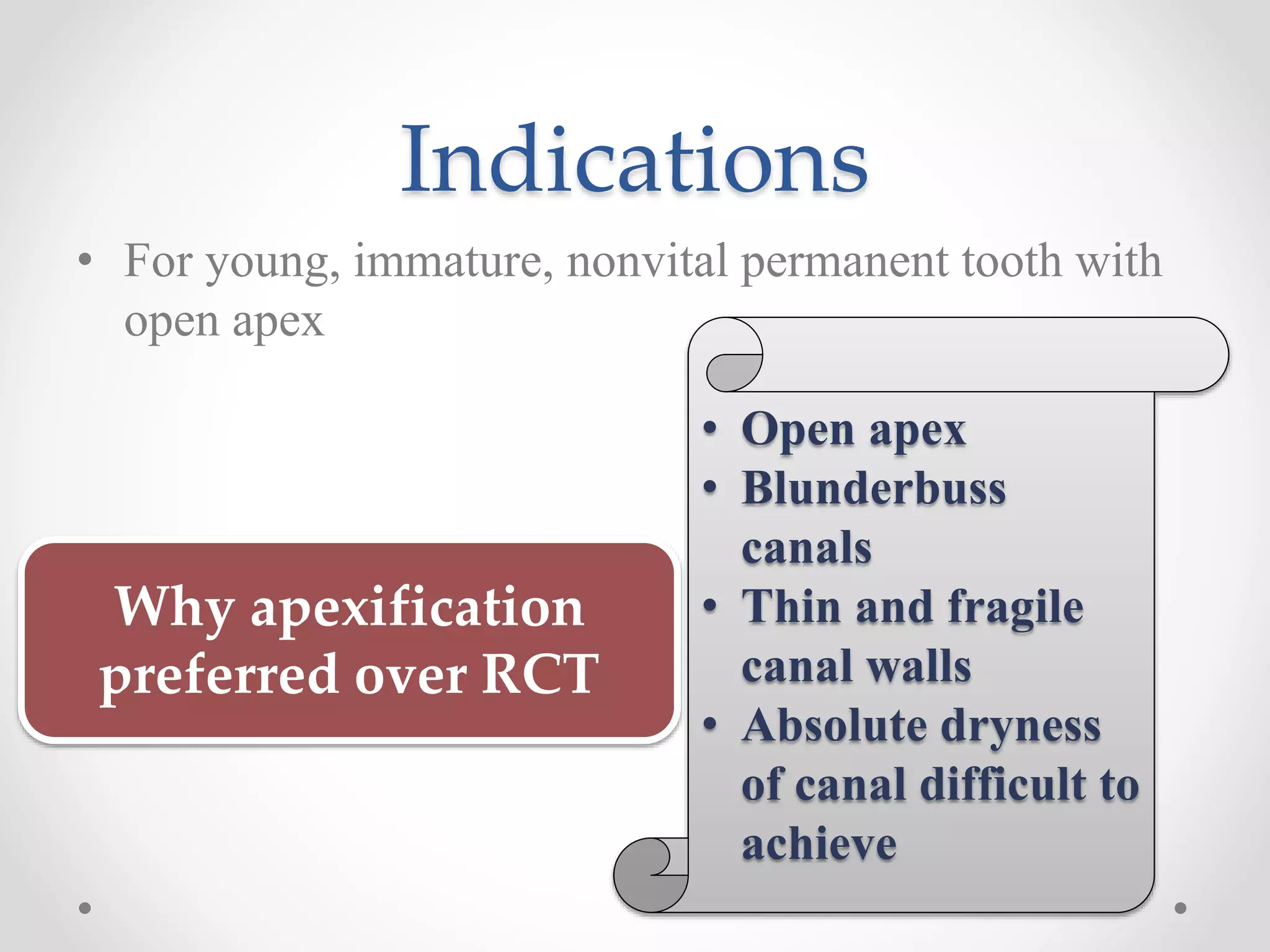 Indications

• For young, immature, nonvital permanent tooth with open apex

Why apexification preferred over RCT

• Open apex
• Blunderbuss canals
• Thin and fragile canal walls
• Absolute dryness of canal difficult to achieve